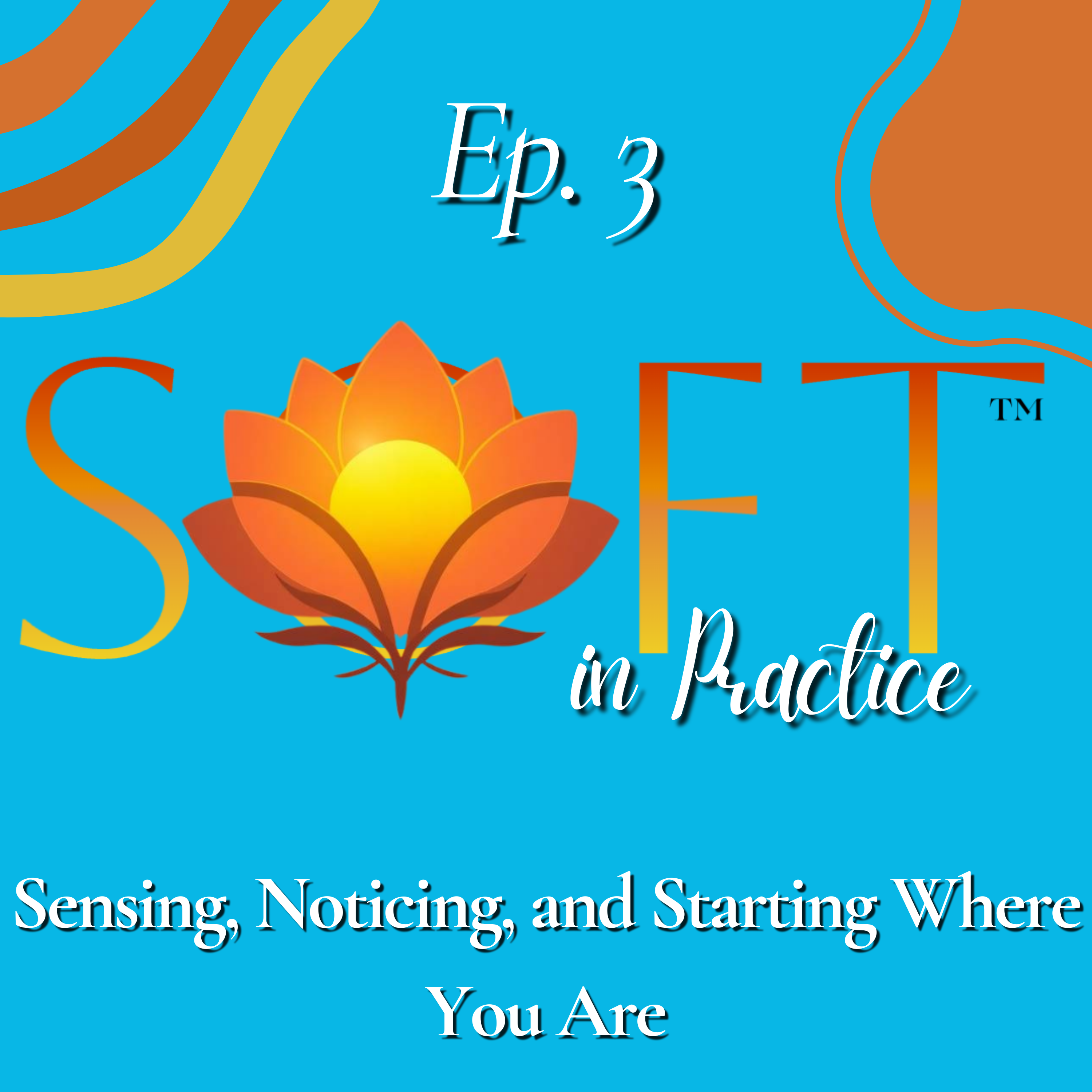 Ep. 3

SOFT™

in Practice

Sensing, Noticing, and Starting Where You Are